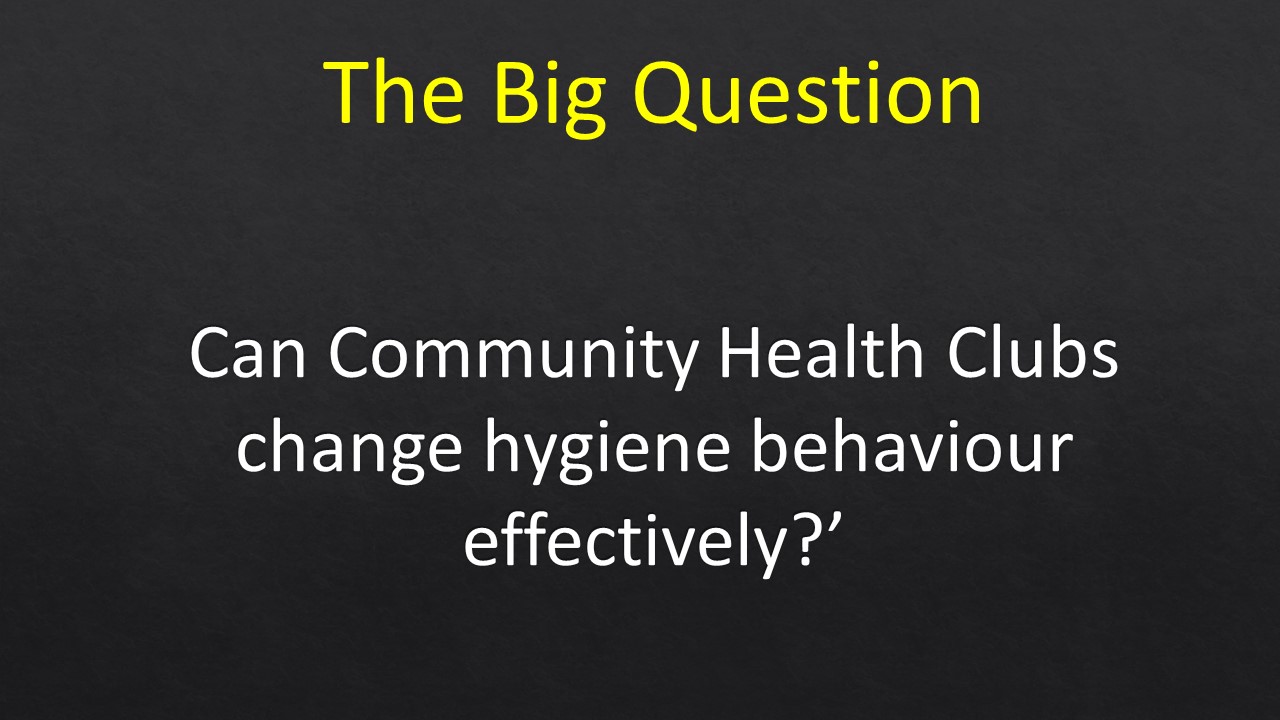 The Big Question

Can Community Health Clubs change hygiene behaviour effectively?’